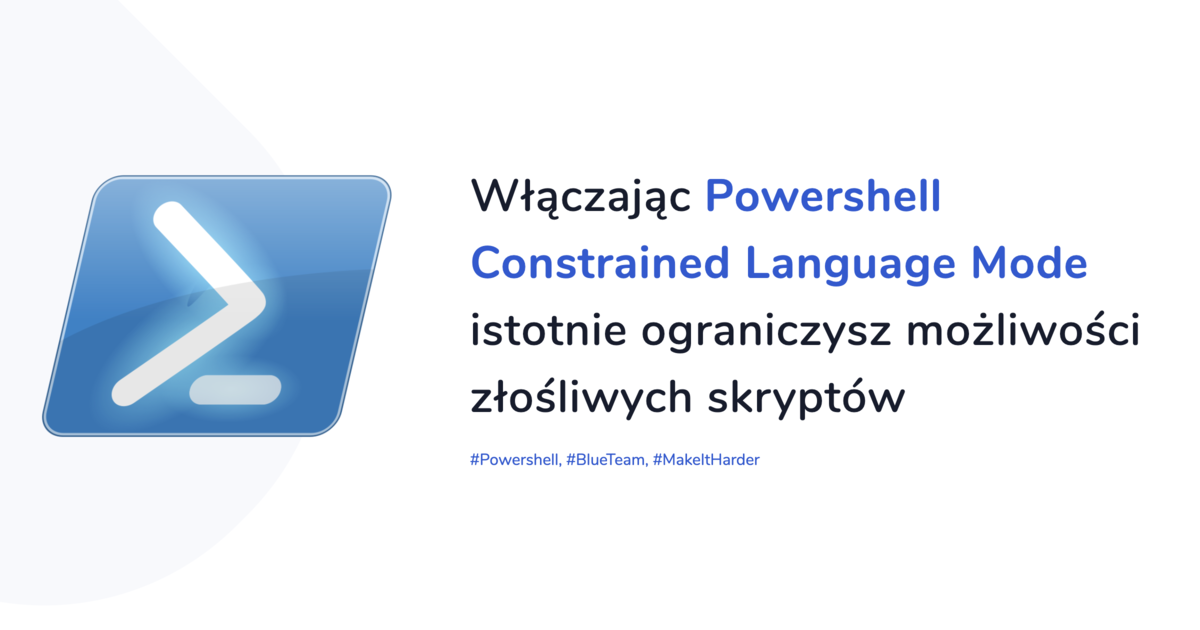 Włączając Powershell Constrained Language Mode istotnie ograniczysz możliwości złośliwych skryptów

#Powershell, #BlueTeam, #MakeItHarder